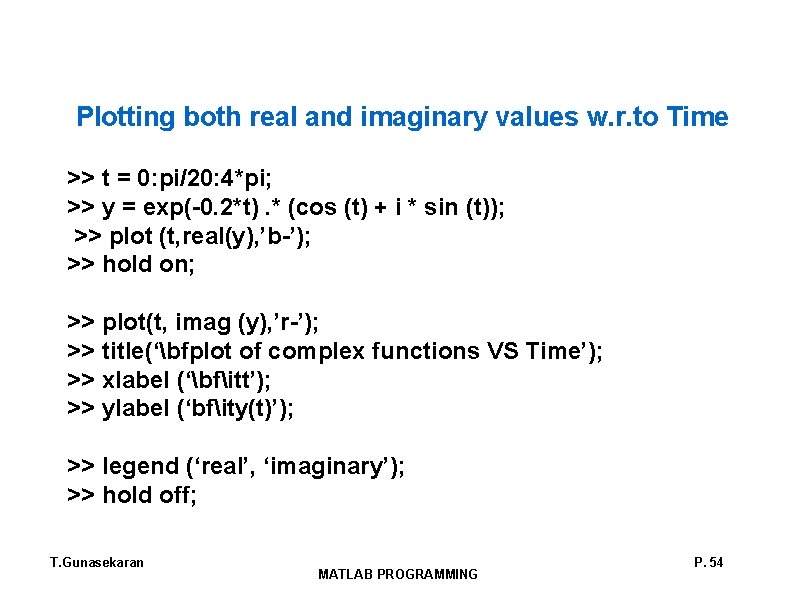 Plotting both real and imaginary values w.r.to Time

>> t = 0:pi/20:4*pi;
>> y = exp(-0.2*t) .* (cos (t) + i * sin (t));
>> plot (t,real(y),’b-’);
>> hold on;

>> plot(t, imag (y),’r-’);
>> title(‘\bfplot of complex functions VS Time’);
>> xlabel (‘\bf\itt’);
>> ylabel (‘bf\ity(t)’);

>> legend (‘real’, ‘imaginary’);
>> hold off;

T.Gunasekaran

MATLAB PROGRAMMING

P. 54